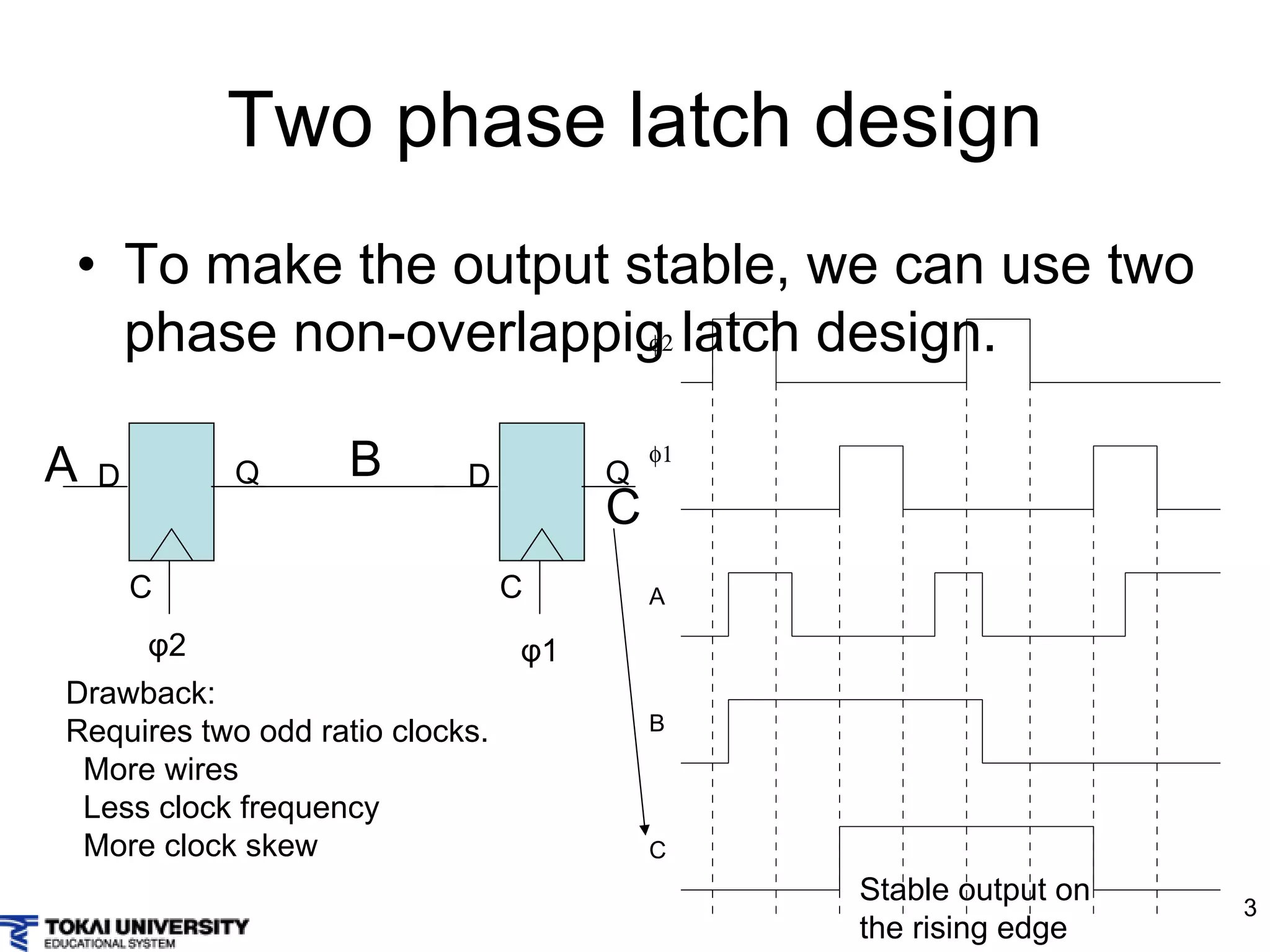 Two phase latch design

• To make the output stable, we can use two phase non-overlappig latch design.

A D Q B D Q C

C C

φ2 φ1

Drawback:
Requires two odd ratio clocks.
More wires
Less clock frequency
More clock skew

φ2

φ1

A

B

C

Stable output on the rising edge

3

TOKAI UNIVERSITY
EDUCATIONAL SYSTEM